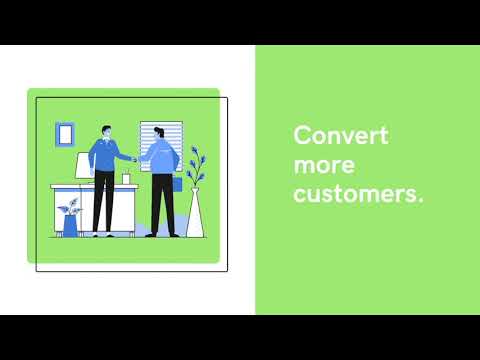 Convert more customers.